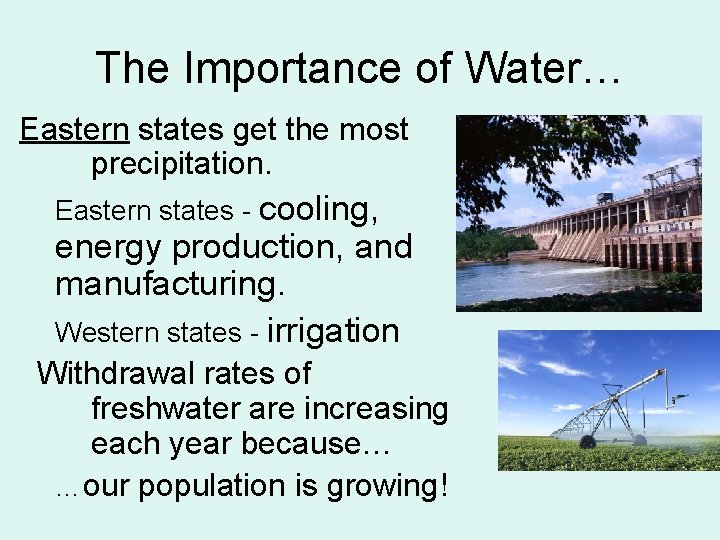 The Importance of Water…

Eastern states get the most precipitation.

Eastern states - cooling, energy production, and manufacturing.

Western states - irrigation

Withdrawal rates of freshwater are increasing each year because…

…our population is growing!